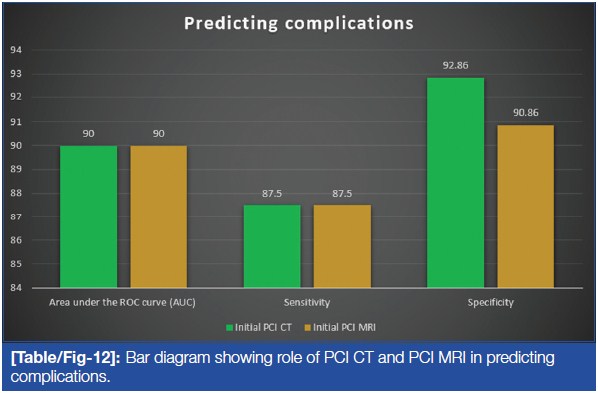 Predicting complications

94
93
92
91
90
89
88
87
86
85
84

90 90
87.5 87.5
92.86 90.86

Area under the ROC curve (AUC)
Sensitivity
Specificity

Initial PCI CT
Initial PCI MRI

[Table/Fig-12]: Bar diagram showing role of PCI CT and PCI MRI in predicting complications.